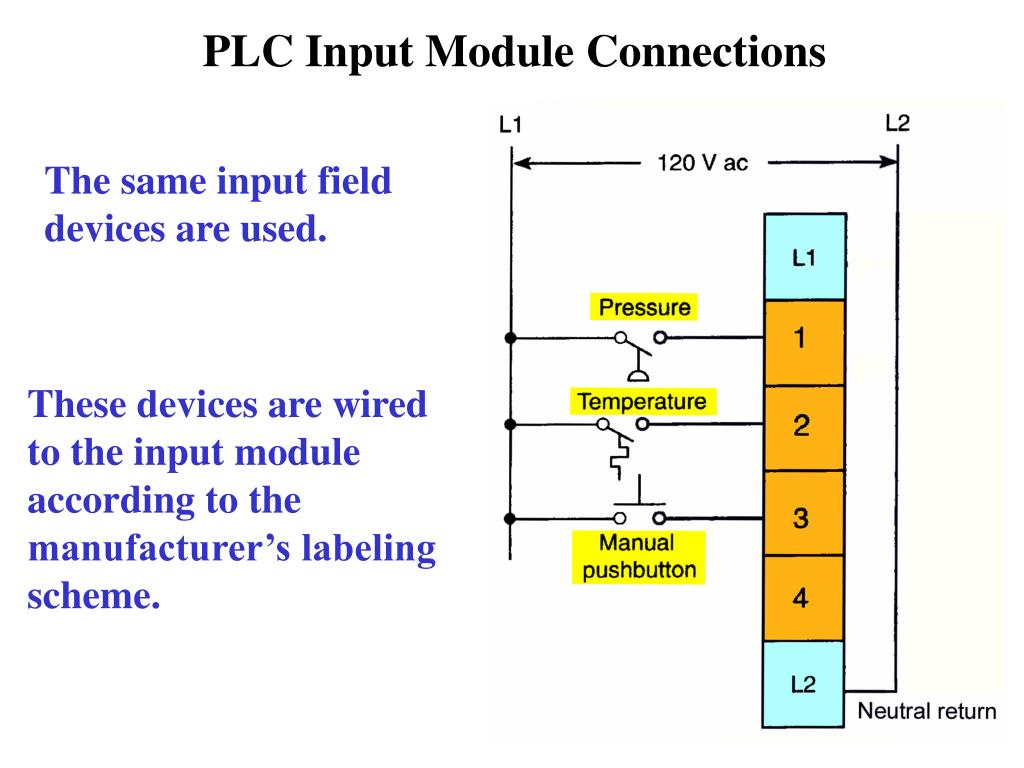 PLC Input Module Connections

The same input field devices are used.

These devices are wired to the input module according to the manufacturer's labeling scheme.

L1

L2

120 V ac

L1

Pressure

1

Temperature

2

3

Manual pushbutton

4

L2

Neutral return